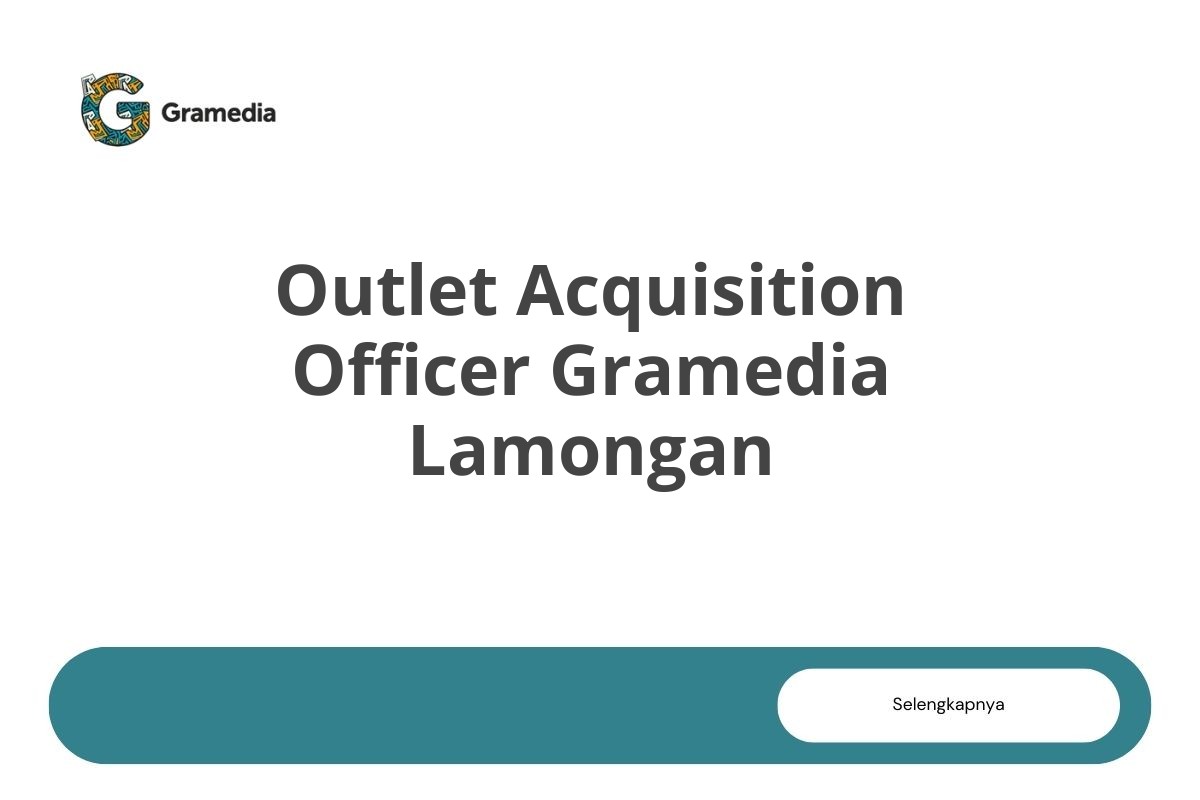 Gramedia

Outlet Acquisition Officer Gramedia Lamongan

Selengkapnya